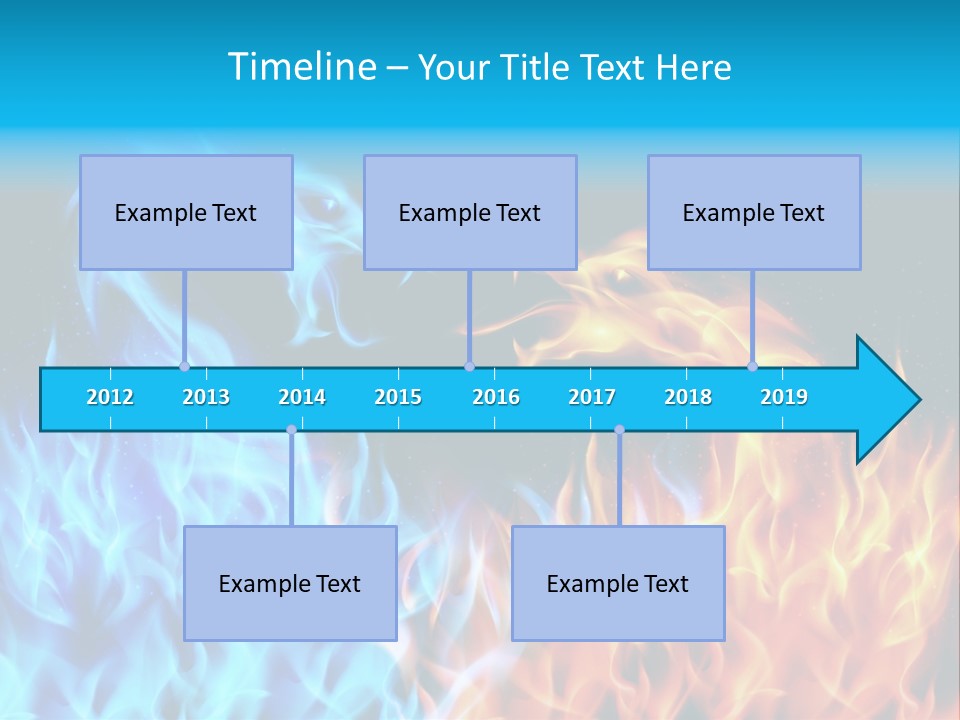 Timeline – Your Title Text Here

Example Text

Example Text

Example Text

2012 2013 2014 2015 2016 2017 2018 2019

Example Text

Example Text